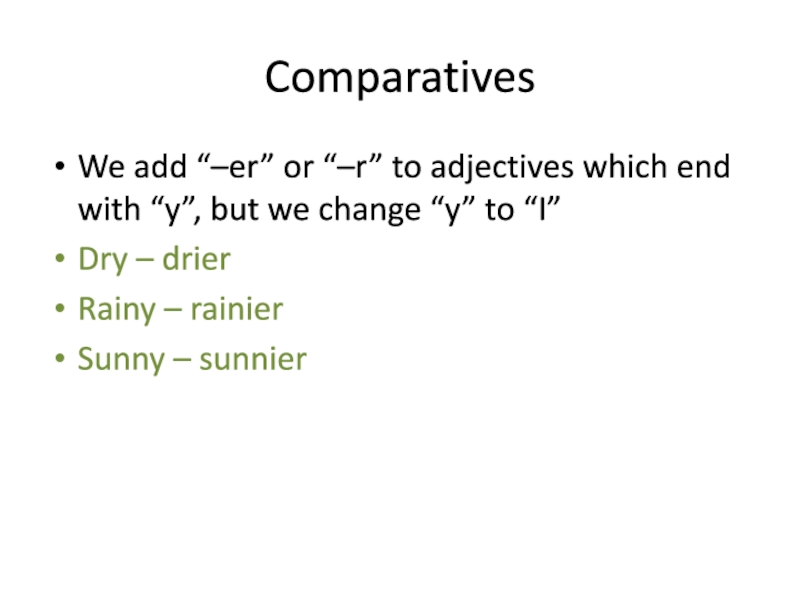 Comparatives

• We add “–er” or “–r” to adjectives which end with “y”, but we change “y” to “I”
• Dry – drier
• Rainy – rainier
• Sunny – sunnier